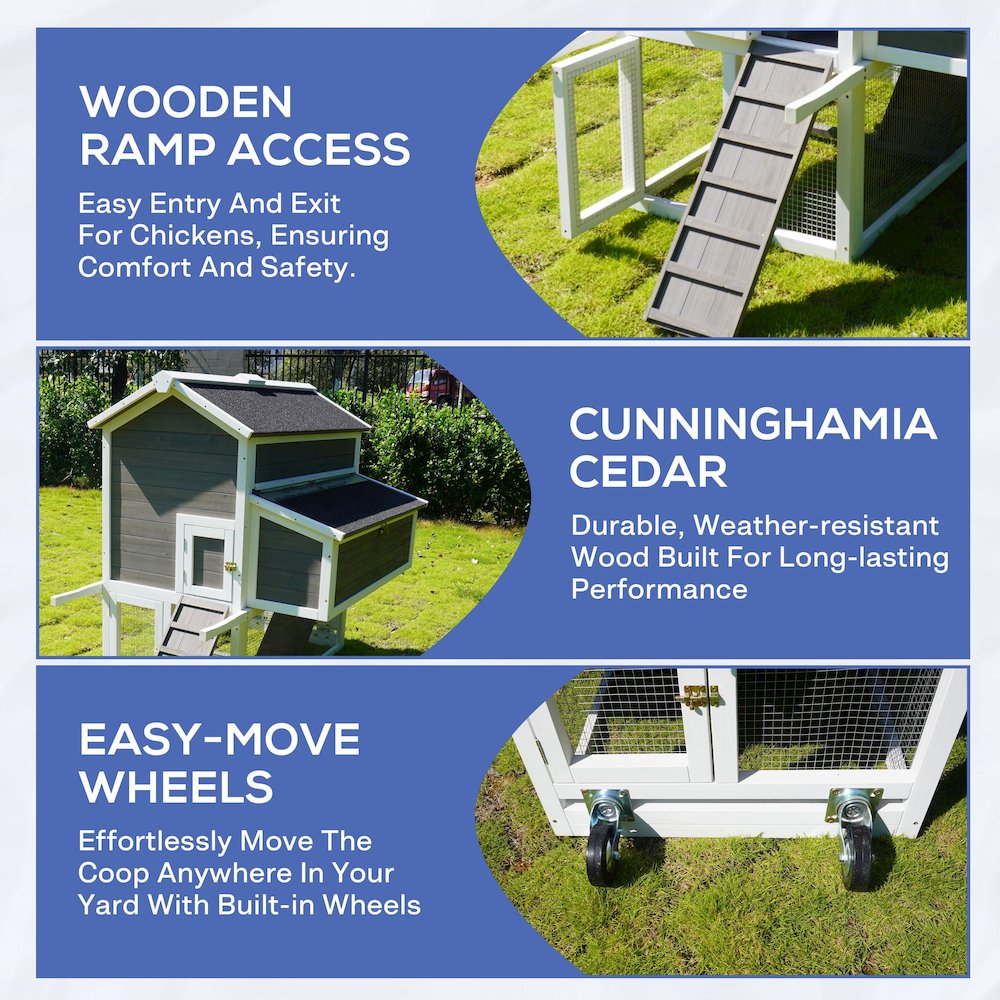 WOODEN RAMP ACCESS

Easy Entry And Exit For Chickens, Ensuring Comfort And Safety.

CUNNINGHAMIA CEDAR

Durable, Weather-resistant Wood Built For Long-lasting Performance

EASY-MOVE WHEELS

Effortlessly Move The Coop Anywhere In Your Yard With Built-in Wheels